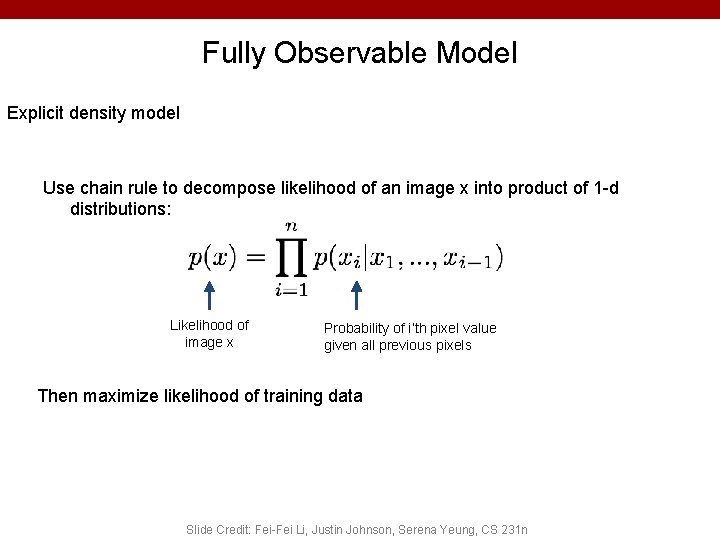 Fully Observable Model

Explicit density model

Use chain rule to decompose likelihood of an image x into product of 1-d distributions:

$p(x) = \prod_{i=1}^{n} p(x_i|x_1, ..., x_{i-1})$

Likelihood of image x

Probability of i'th pixel value given all previous pixels

Then maximize likelihood of training data

Slide Credit: Fei-Fei Li, Justin Johnson, Serena Yeung, CS 231n